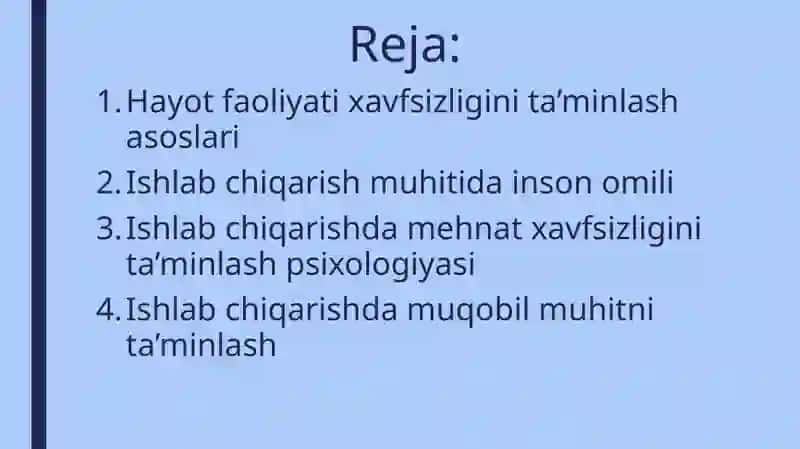 Reja:

1. Hayot faoliyati xavfsizligini ta’minlash asoslari
2. Ishlab chiqarish muhitida inson omili
3. Ishlab chiqarishda mehnat xavfsizligini ta’minlash psixologiyasi
4. Ishlab chiqarishda muqobil muhitni ta’minlash